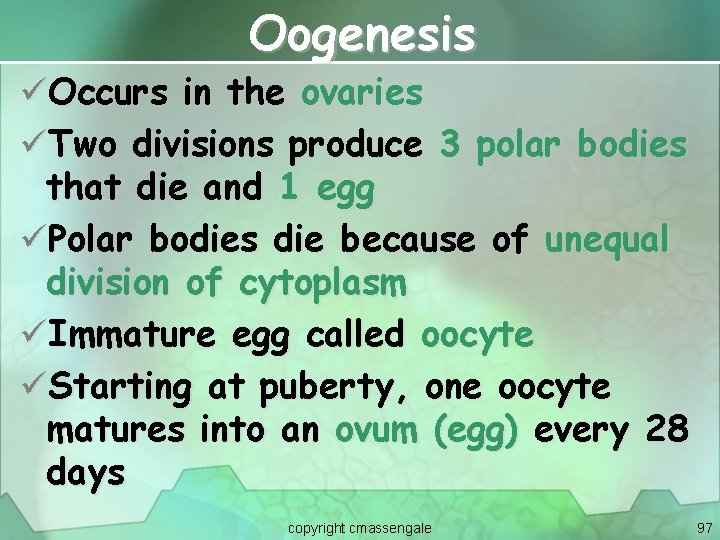 Oogenesis

✓Occurs in the ovaries

✓Two divisions produce 3 polar bodies that die and 1 egg

✓Polar bodies die because of unequal division of cytoplasm

✓Immature egg called oocyte

✓Starting at puberty, one oocyte matures into an ovum (egg) every 28 days

copyright cmassengale

97